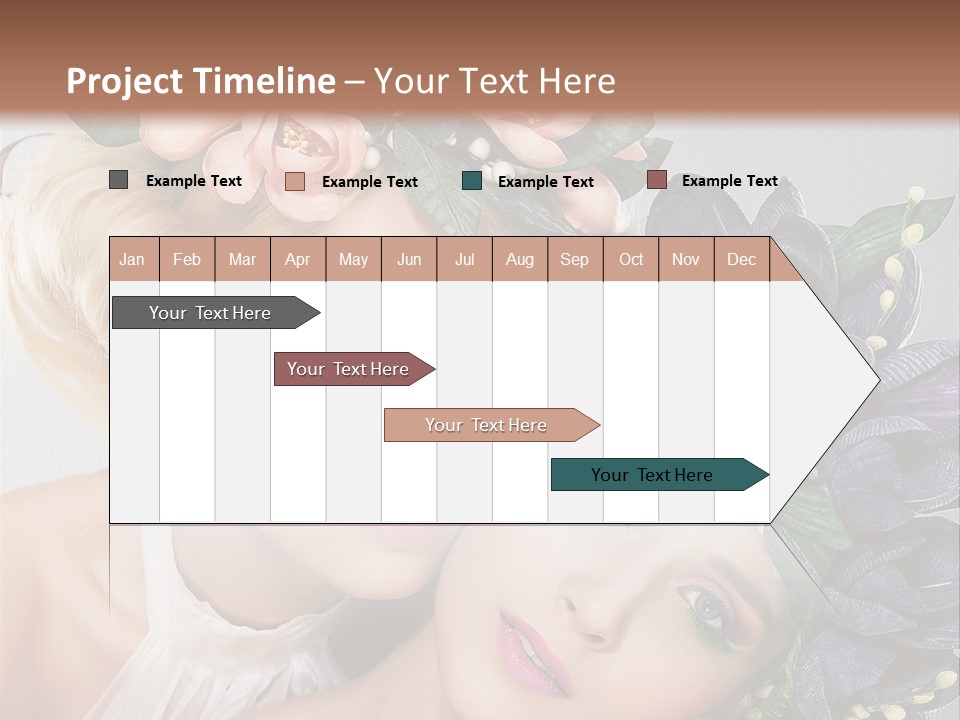 Project Timeline – Your Text Here

Example Text
Example Text
Example Text
Example Text

| Jan | Feb | Mar | Apr | May | Jun | Jul | Aug | Sep | Oct | Nov | Dec |
|---|---|---|---|---|---|---|---|---|---|---|---|

Your Text Here
Your Text Here
Your Text Here
Your Text Here